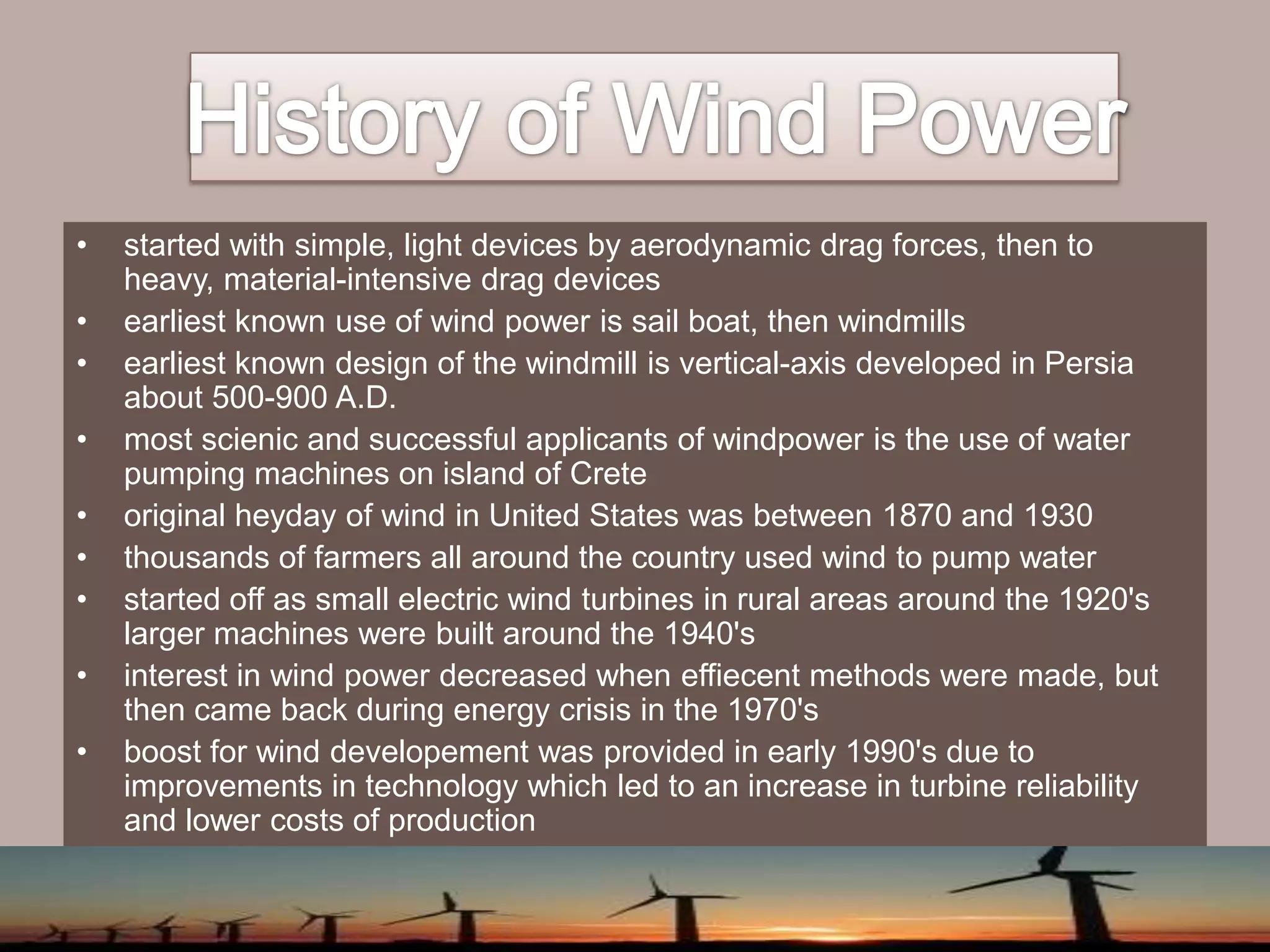 History of Wind Power

• started with simple, light devices by aerodynamic drag forces, then to heavy, material-intensive drag devices
• earliest known use of wind power is sail boat, then windmills
• earliest known design of the windmill is vertical-axis developed in Persia about 500-900 A.D.
• most scienic and successful applicants of windpower is the use of water pumping machines on island of Crete
• original heyday of wind in United States was between 1870 and 1930
• thousands of farmers all around the country used wind to pump water
• started off as small electric wind turbines in rural areas around the 1920's larger machines were built around the 1940's
• interest in wind power decreased when effiecent methods were made, but then came back during energy crisis in the 1970's
• boost for wind developement was provided in early 1990's due to improvements in technology which led to an increase in turbine reliability and lower costs of production